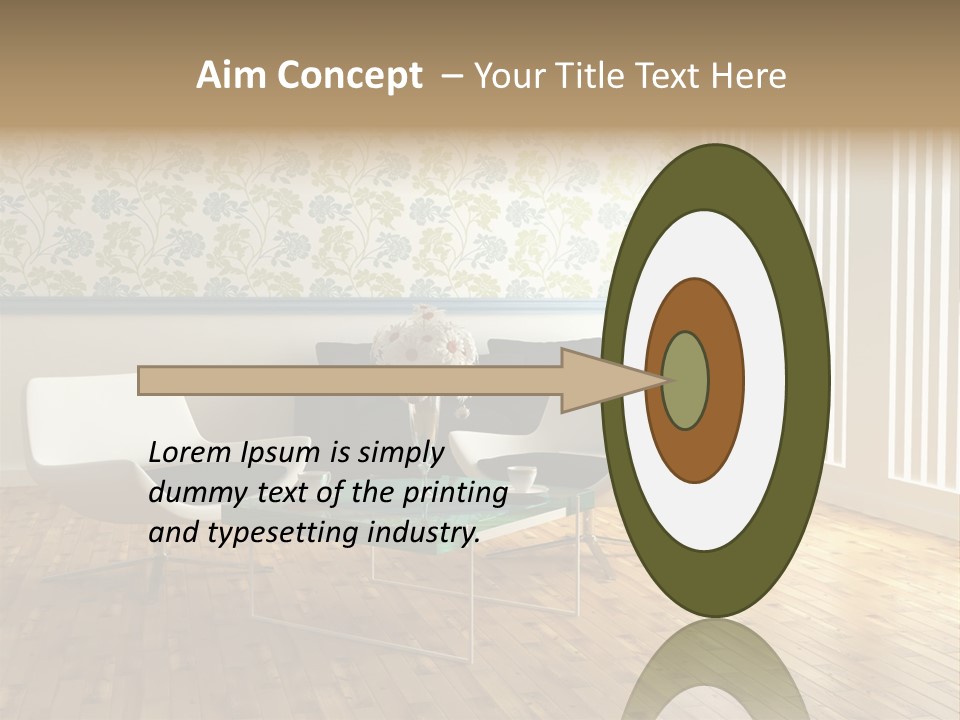 Aim Concept – Your Title Text Here

Lorem Ipsum is simply dummy text of the printing and typesetting industry.